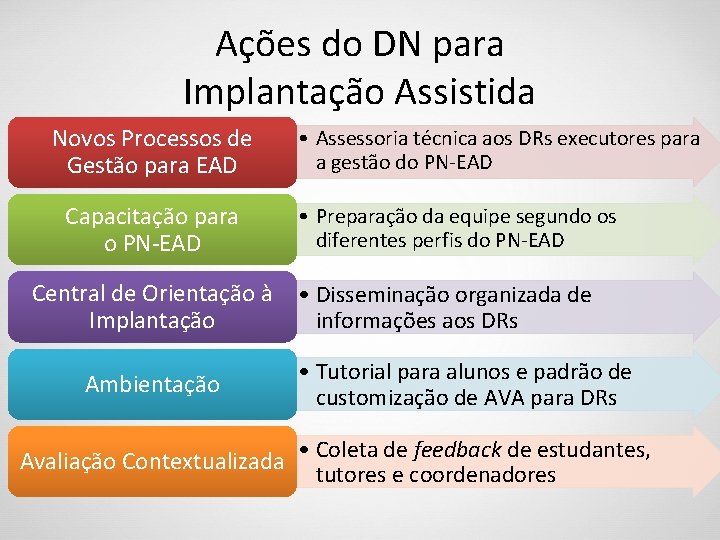 Ações do DN para Implantação Assistida

Novos Processos de Gestão para EAD

• Assessoria técnica aos DRs executores para a gestão do PN-EAD

Capacitação para o PN-EAD

• Preparação da equipe segundo os diferentes perfis do PN-EAD

Central de Orientação à Implantação

• Disseminação organizada de informações aos DRs

Ambientação

• Tutorial para alunos e padrão de customização de AVA para DRs

Avaliação Contextualizada

• Coleta de feedback de estudantes, tutores e coordenadores